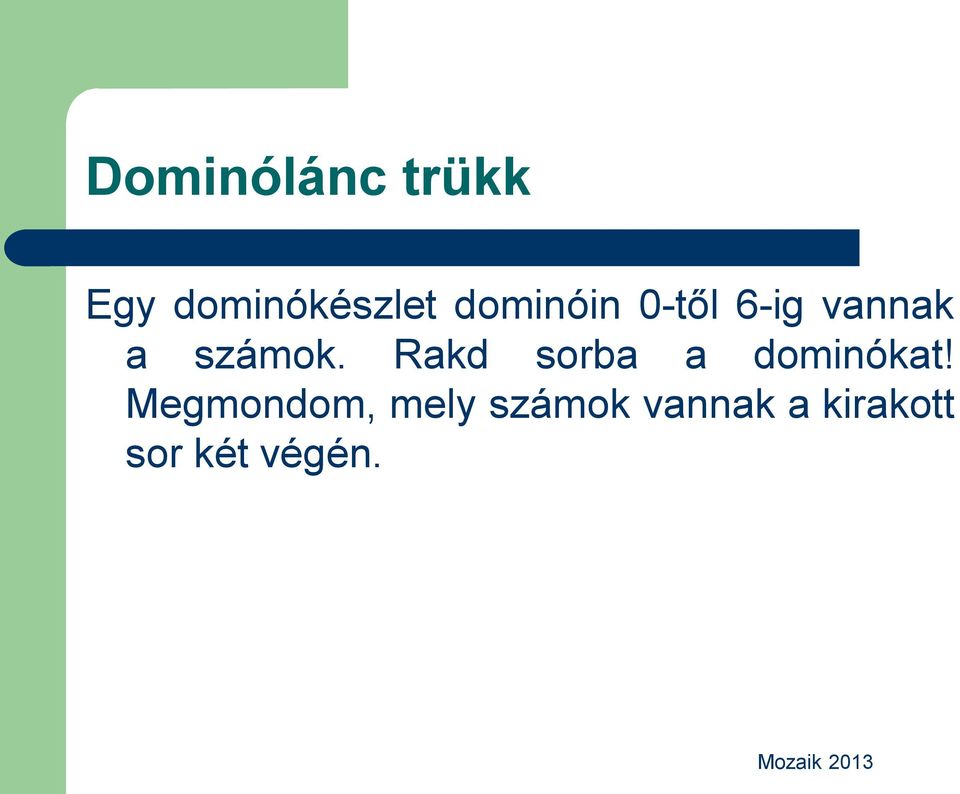 Dominólánc trükk

Egy dominókészlet dominóin 0-től 6-ig vannak a számok. Rakd sorba a dominókat! Megmondom, mely számok vannak a kirakott sor két végén.

Mozaik 2013